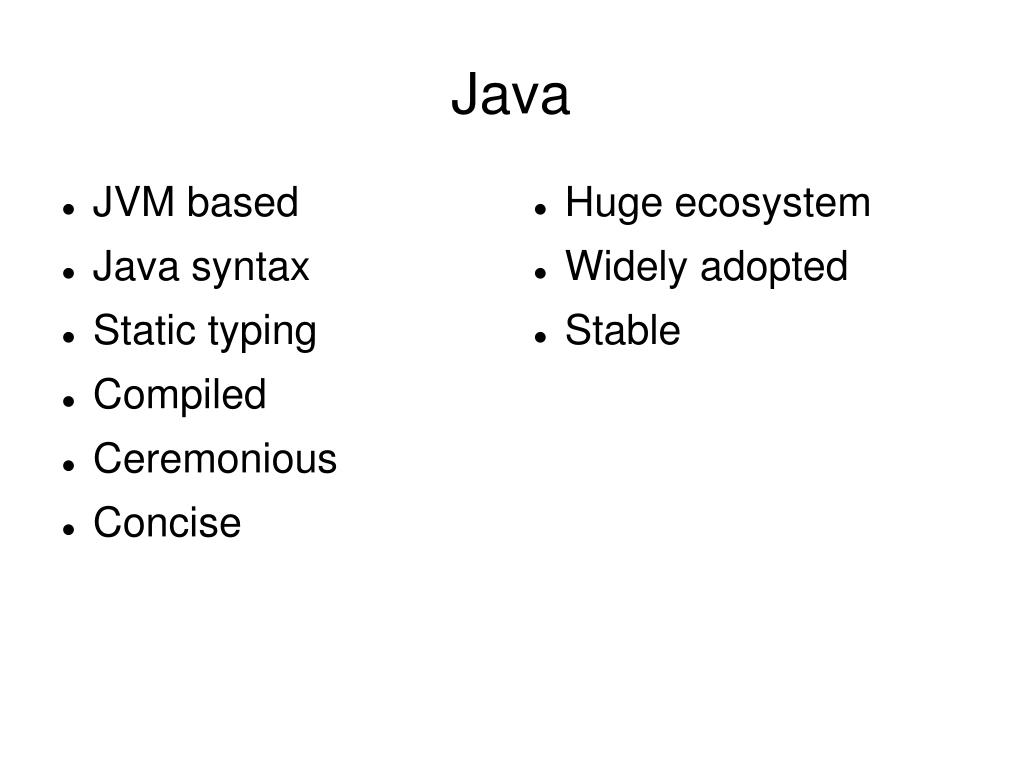 Java

- JVM based
- Java syntax
- Static typing
- Compiled
- Ceremonious
- Concise

- Huge ecosystem
- Widely adopted
- Stable